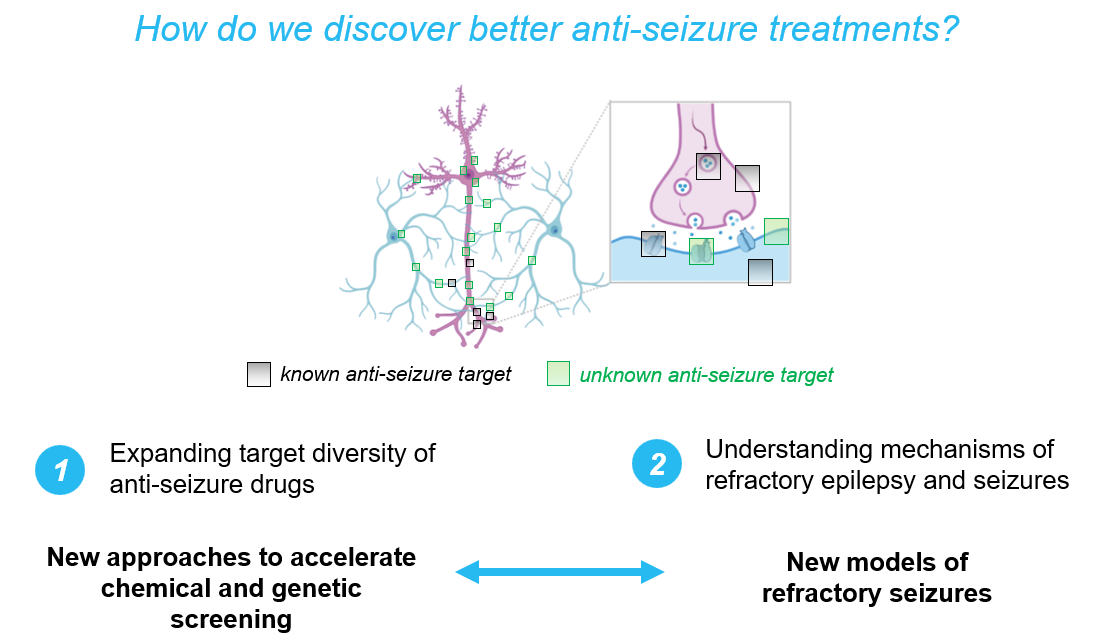 How do we discover better anti-seizure treatments?

known anti-seizure target

unknown anti-seizure target

1 Expanding target diversity of anti-seizure drugs

2 Understanding mechanisms of refractory epilepsy and seizures

New approaches to accelerate chemical and genetic screening

New models of refractory seizures